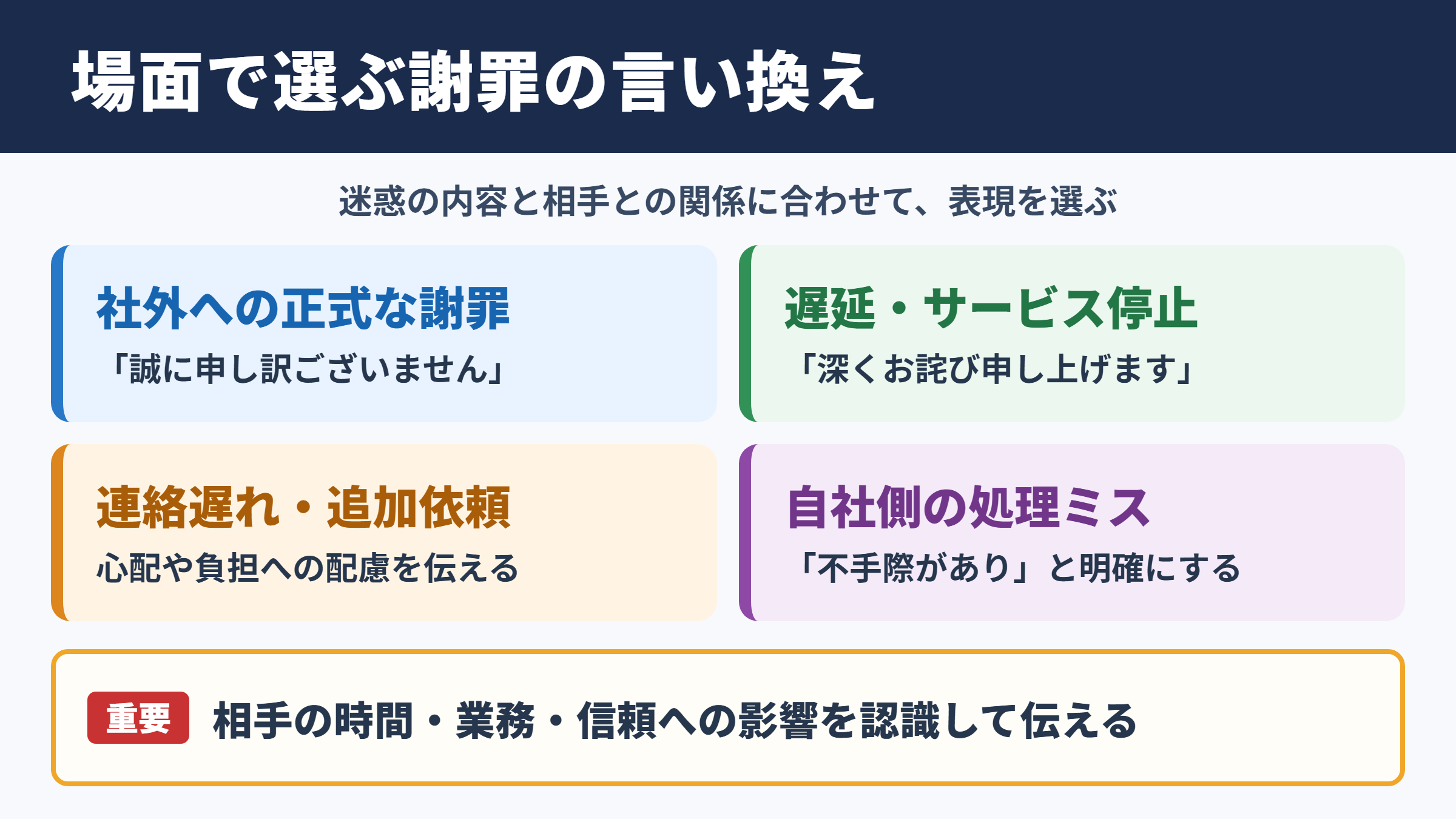 場面で選ぶ謝罪の言い換え

迷惑の内容と相手との関係に合わせて、表現を選ぶ

社外への正式な謝罪

「誠に申し訳ございません」

遅延・サービス停止

「深くお詫び申し上げます」

連絡遅れ・追加依頼

心配や負担への配慮を伝える

自社側の処理ミス

「不手際があり」と明確にする

重要 相手の時間・業務・信頼への影響を認識して伝える